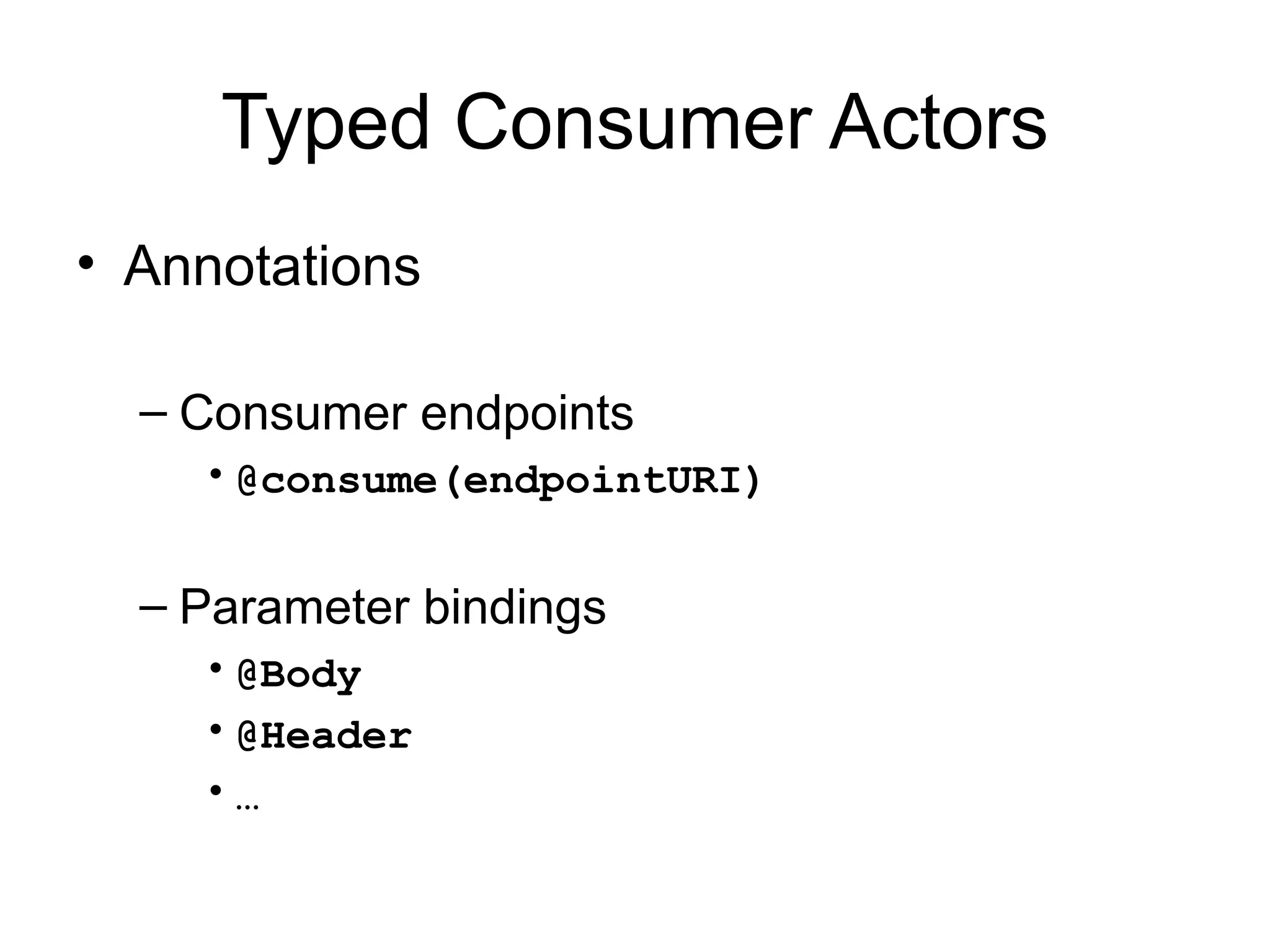 Typed Consumer Actors

• Annotations

– Consumer endpoints

• @consume(endpointURI)

– Parameter bindings

• @Body

• @Header

• ...